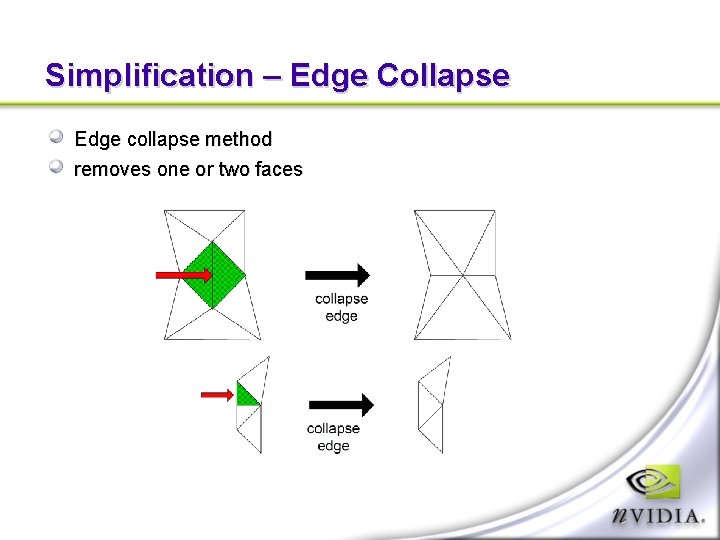 Simplification – Edge Collapse

Edge collapse method

removes one or two faces

collapse edge

collapse edge

nVIDIA.